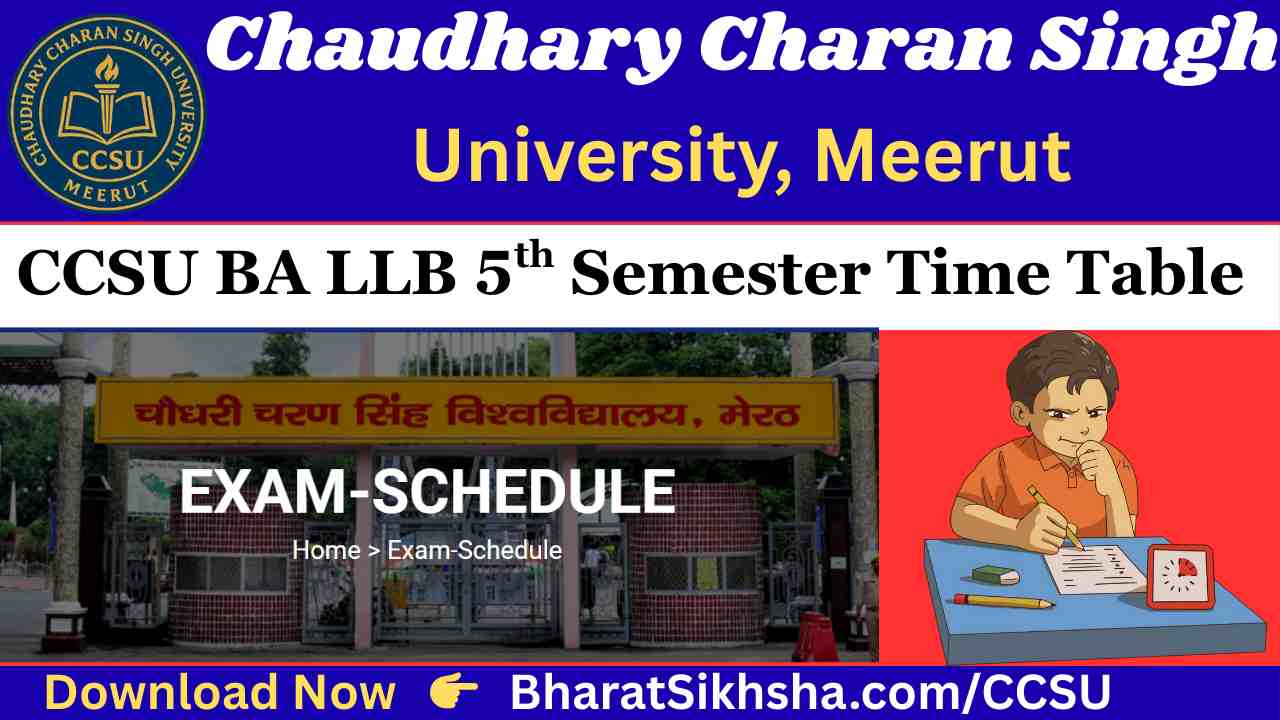 CHAUDHARY CHARAN SINGH UNIVERSITY
CCSU
MEERUT

Chaudhary Charan Singh University, Meerut

CCSU BA LLB 5$^{th}$ Semester Time Table

चौधरी चरण सिंह विश्वविद्यालय, मेरठ

EXAM-SCHEDULE

Home > Exam-Schedule

Download Now 👉 BharatSikhsha.com/CCSU